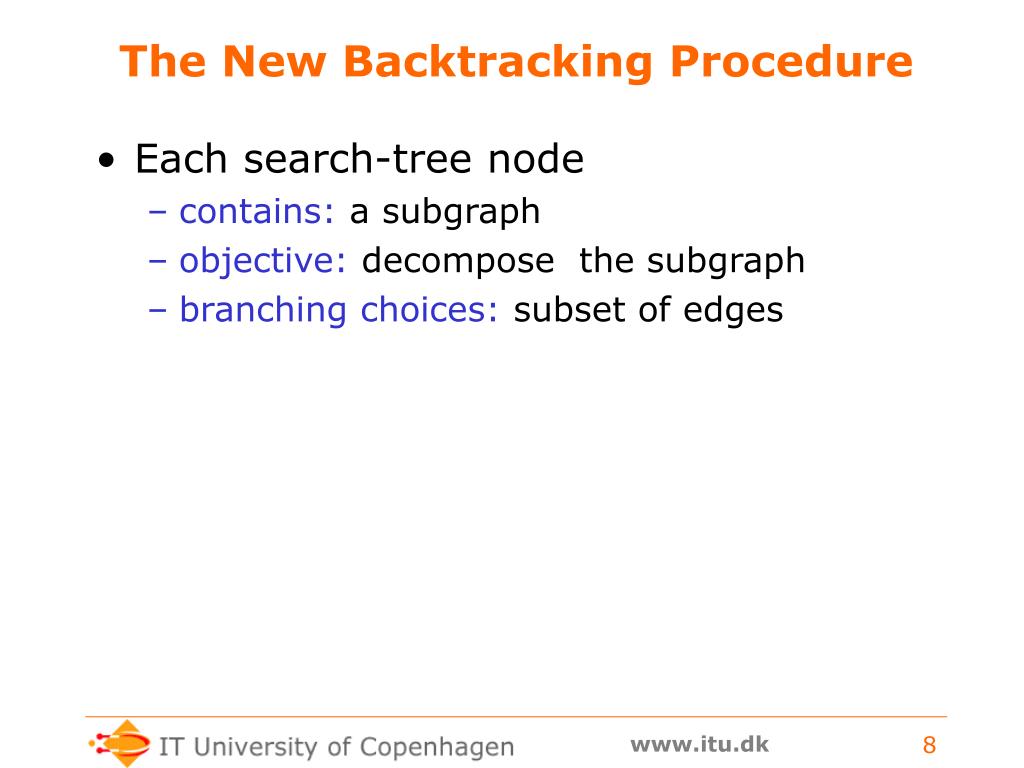 The New Backtracking Procedure

• Each search-tree node
– contains: a subgraph
– objective: decompose the subgraph
– branching choices: subset of edges

IT University of Copenhagen

www.itu.dk

8